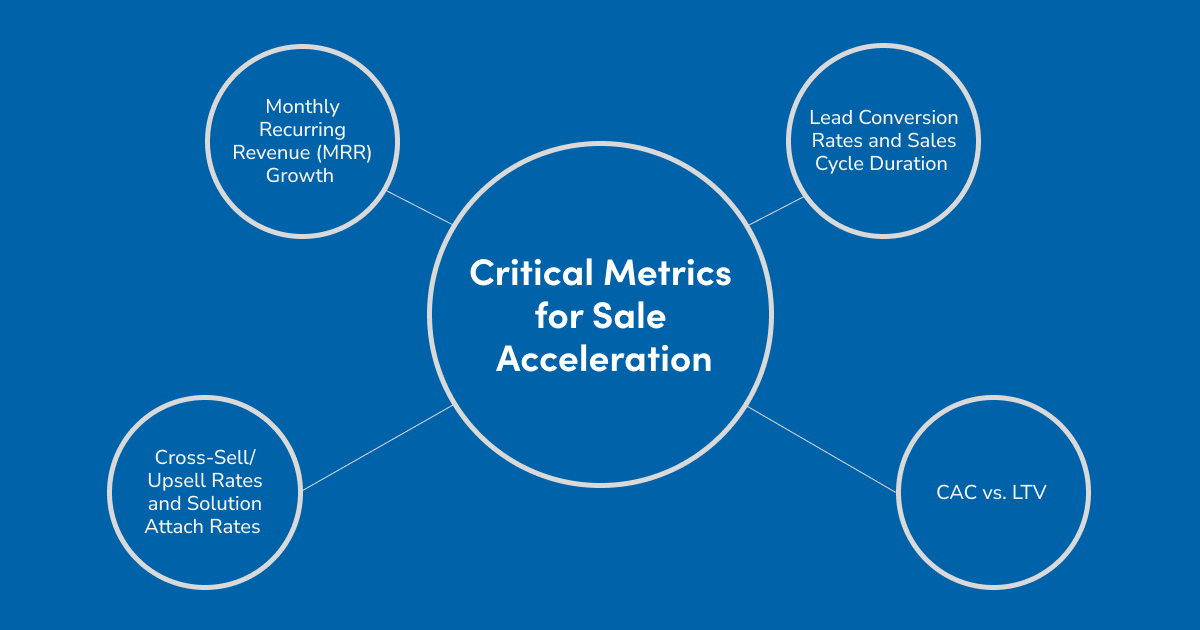 Monthly Recurring Revenue (MRR) Growth

Lead Conversion Rates and Sales Cycle Duration

Critical Metrics for Sale Acceleration

Cross-Sell/ Upsell Rates and Solution Attach Rates

CAC vs. LTV